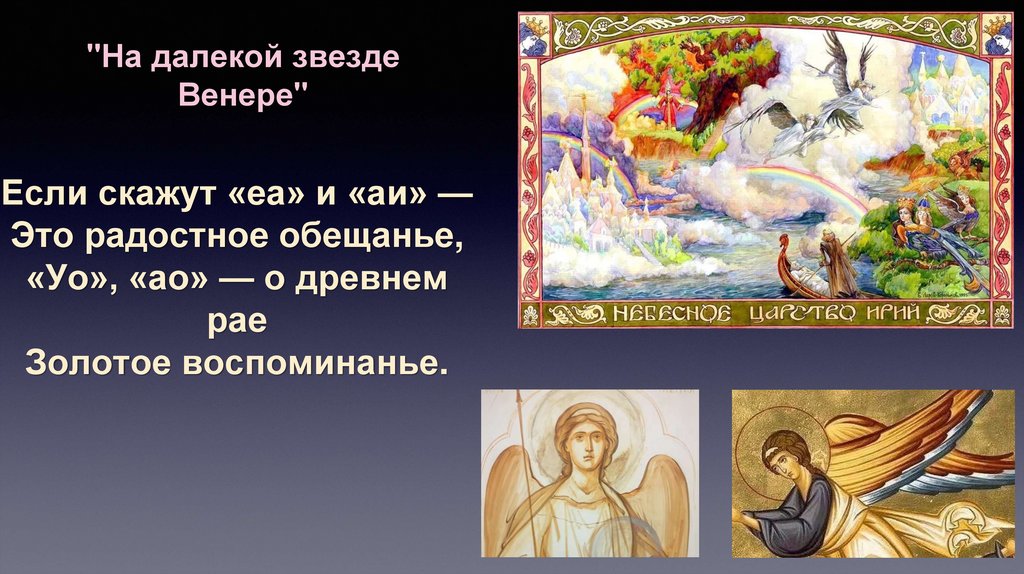 "На далекой звезде Венере"

Если скажут «еа» и «аи» —
Это радостное обещанье,
«Уо», «ао» — о древнем рае
Золотое воспоминанье.

НЕБЕСНОЕ ЦАРСТВО ИРИЙ